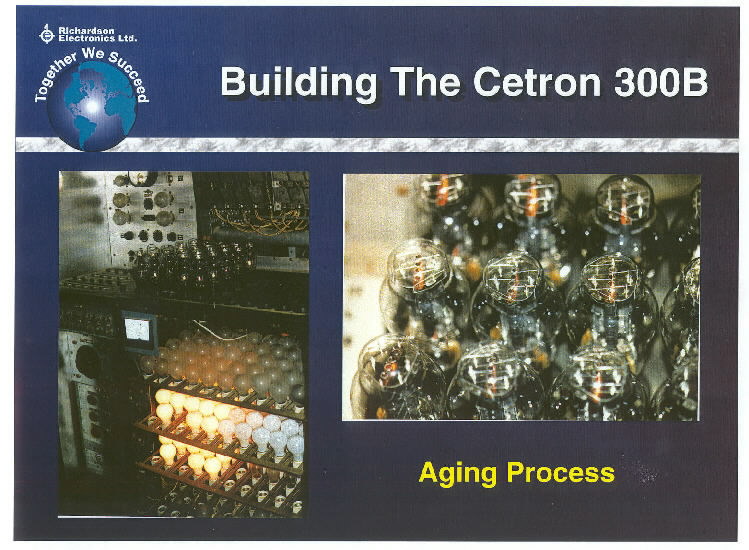 Richardson Electronics Ltd.

Together We Succeed

Building The Cetron 300B

Aging Process